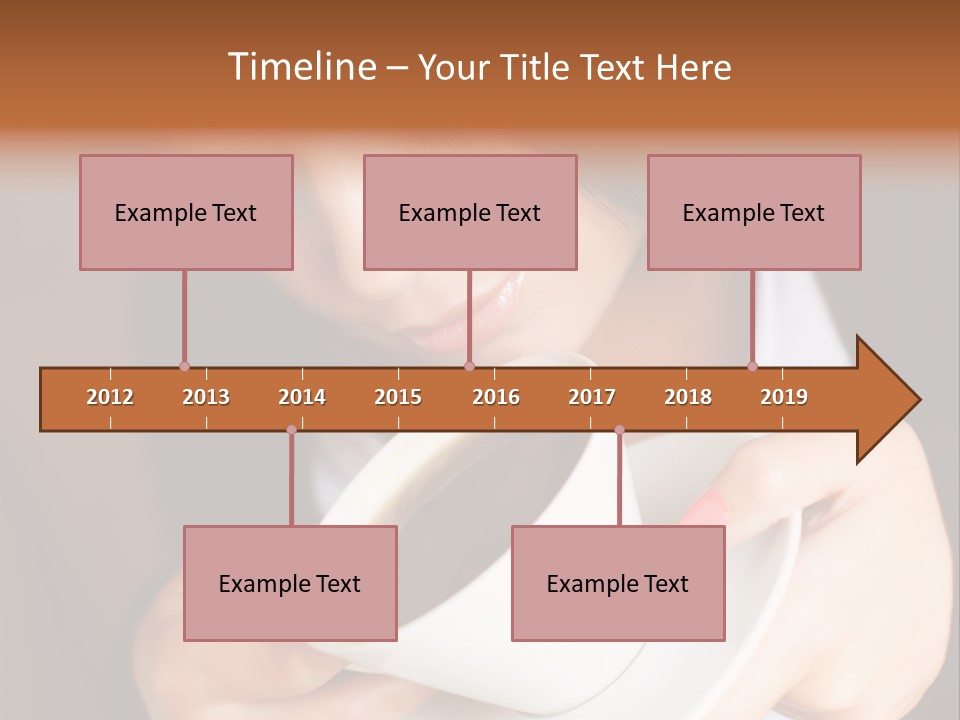 Timeline – Your Title Text Here

Example Text

Example Text

Example Text

2012 2013 2014 2015 2016 2017 2018 2019

Example Text

Example Text